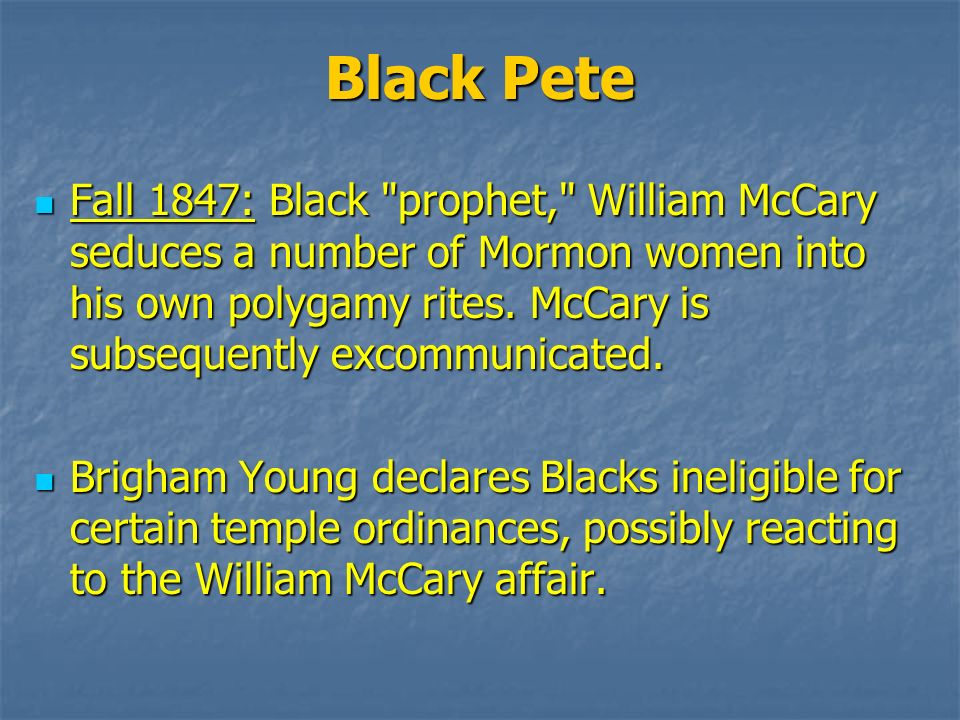 Black Pete

Fall 1847: Black "prophet," William McCary seduces a number of Mormon women into his own polygamy rites. McCary is subsequently excommunicated.

Brigham Young declares Blacks ineligible for certain temple ordinances, possibly reacting to the William McCary affair.